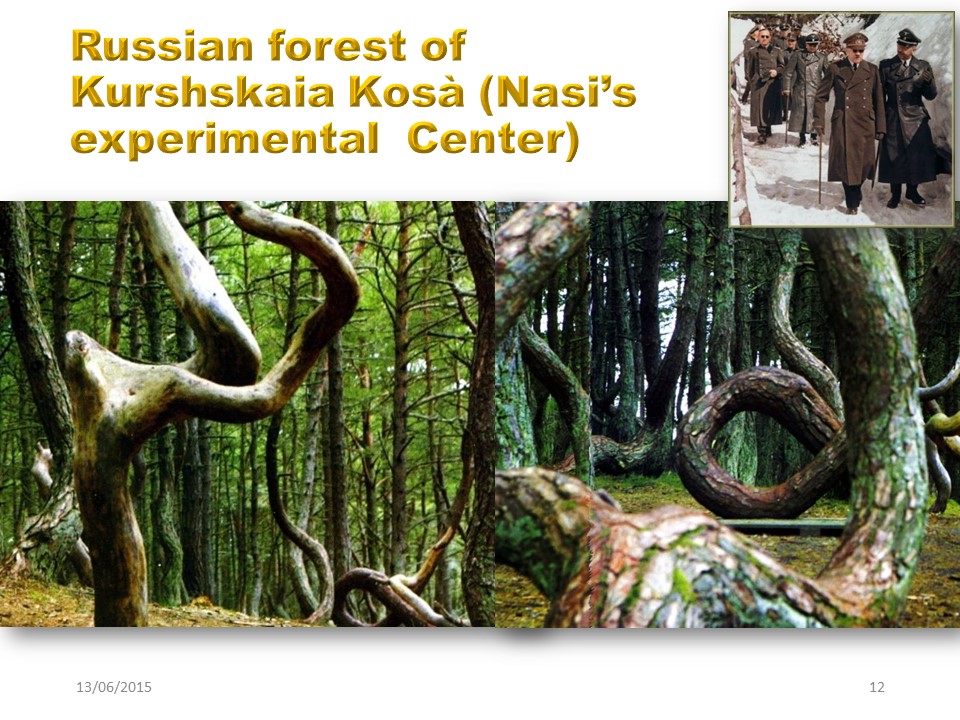 Russian forest of Kurshskaia Kosà (Nasi's experimental Center)

13/06/2015

12